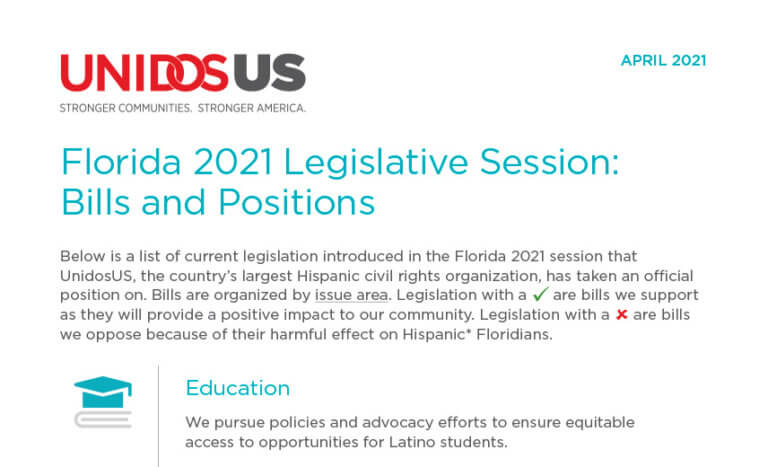 UNIDOSUS
STRONGER COMMUNITIES. STRONGER AMERICA.

APRIL 2021

Florida 2021 Legislative Session: Bills and Positions

Below is a list of current legislation introduced in the Florida 2021 session that UnidosUS, the country's largest Hispanic civil rights organization, has taken an official position on. Bills are organized by issue area. Legislation with a ✓ are bills we support as they will provide a positive impact to our community. Legislation with a ✗ are bills we oppose because of their harmful effect on Hispanic* Floridians.

Education

We pursue policies and advocacy efforts to ensure equitable access to opportunities for Latino students.